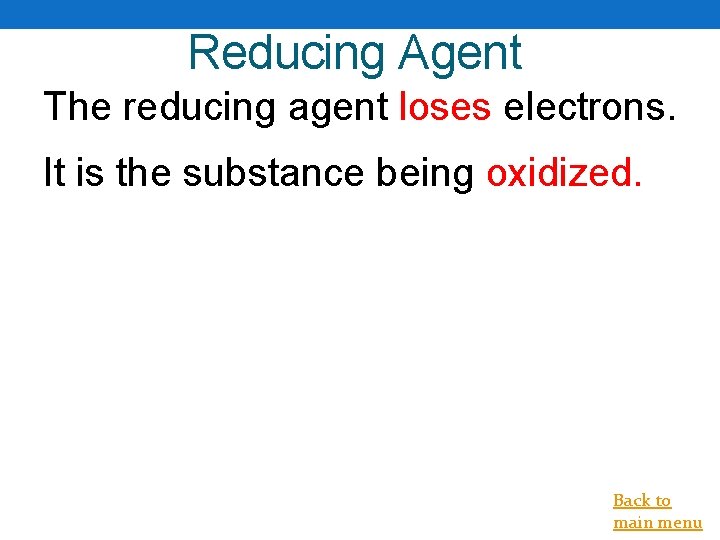 Reducing Agent

The reducing agent loses electrons.

It is the substance being oxidized.

Back to main menu